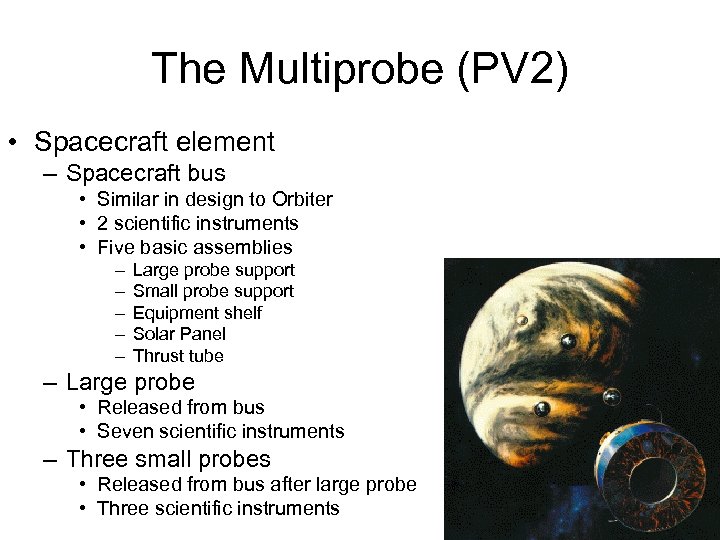 The Multiprobe (PV2)

• Spacecraft element
  – Spacecraft bus
    • Similar in design to Orbiter
    • 2 scientific instruments
    • Five basic assemblies
      – Large probe support
      – Small probe support
      – Equipment shelf
      – Solar Panel
      – Thrust tube
  – Large probe
    • Released from bus
    • Seven scientific instruments
  – Three small probes
    • Released from bus after large probe
    • Three scientific instruments